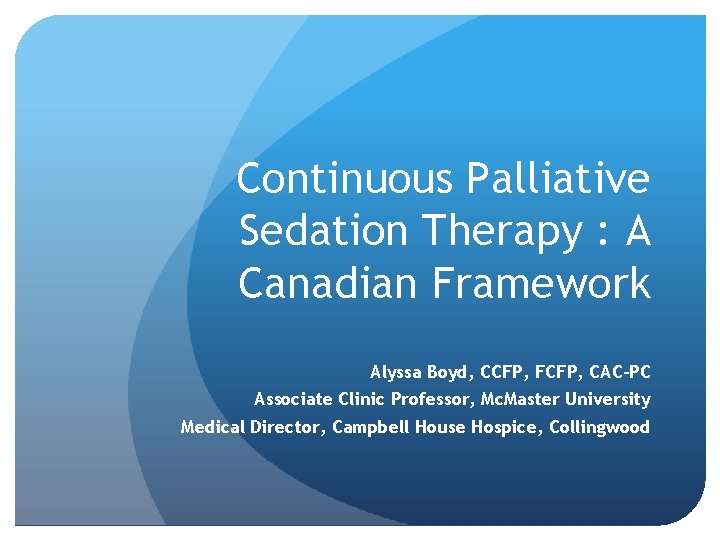 Continuous Palliative Sedation Therapy : A Canadian Framework

Alyssa Boyd, CCFP, FCFP, CAC-PC
Associate Clinic Professor, McMaster University
Medical Director, Campbell House Hospice, Collingwood